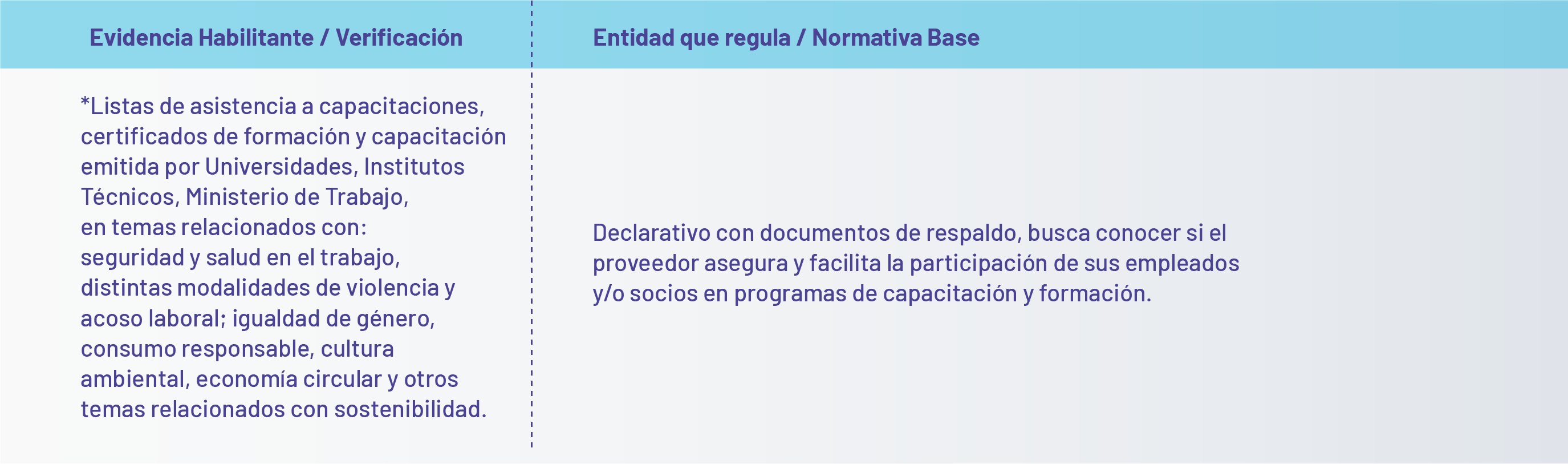 | Evidencia Habilitante / Verificación | Entidad que regula / Normativa Base |
|---|---|
| *Listas de asistencia a capacitaciones, certificados de formación y capacitación emitida por Universidades, Institutos Técnicos, Ministerio de Trabajo, en temas relacionados con: seguridad y salud en el trabajo, distintas modalidades de violencia y acoso laboral; igualdad de género, consumo responsable, cultura ambiental, economía circular y otros temas relacionados con sostenibilidad. | Declarativo con documentos de respaldo, busca conocer si el proveedor asegura y facilita la participación de sus empleados y/o socios en programas de capacitación y formación. |